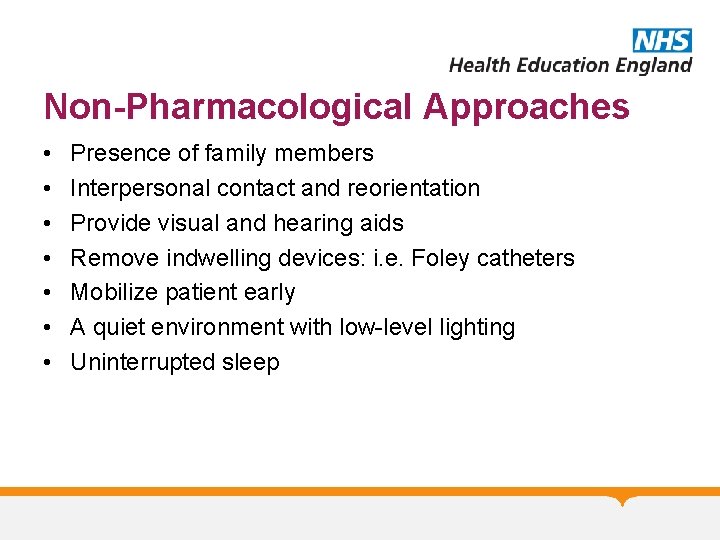 NHS
Health Education England

Non-Pharmacological Approaches

• Presence of family members
• Interpersonal contact and reorientation
• Provide visual and hearing aids
• Remove indwelling devices: i.e. Foley catheters
• Mobilize patient early
• A quiet environment with low-level lighting
• Uninterrupted sleep